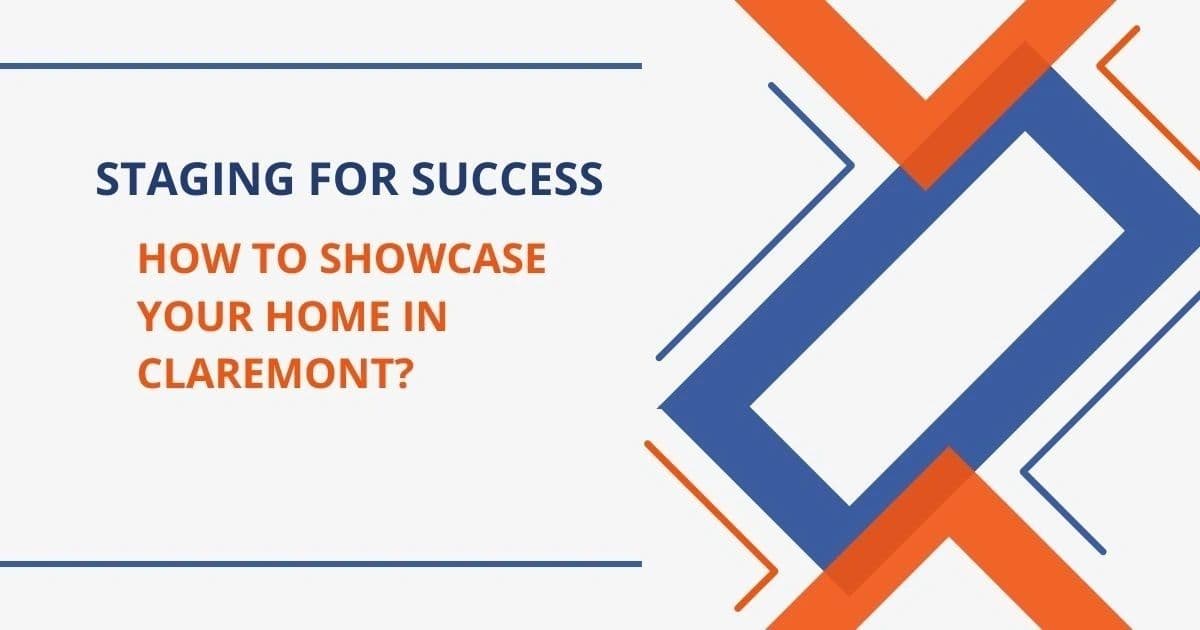 STAGING FOR SUCCESS

HOW TO SHOWCASE YOUR HOME IN CLAREMONT?